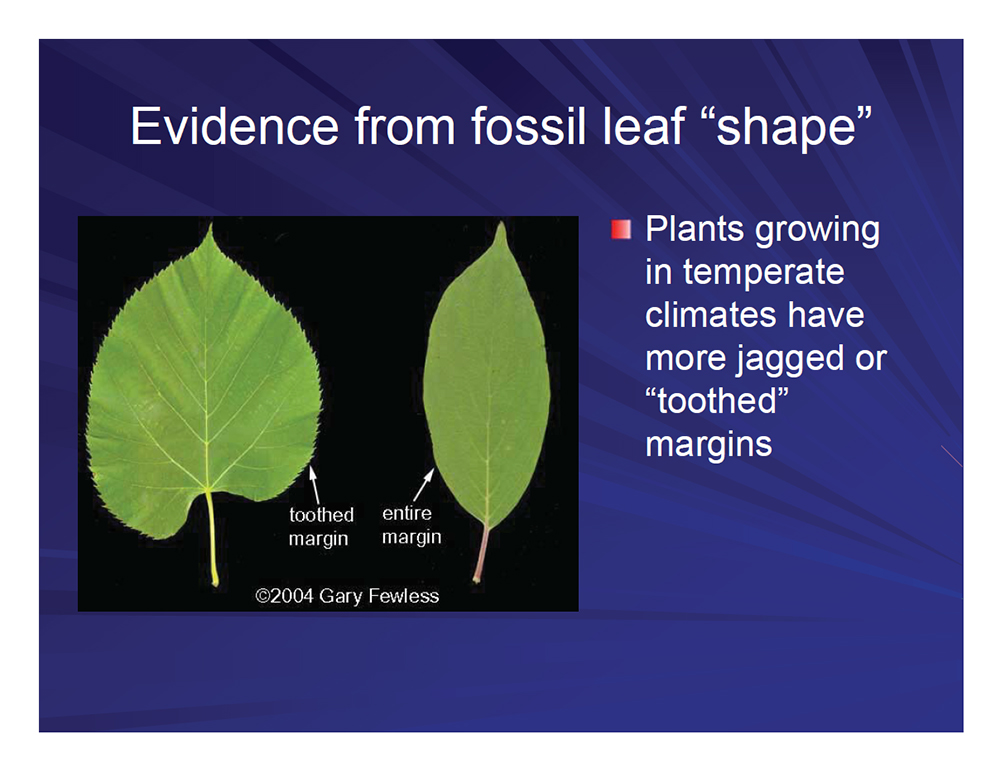 Evidence from fossil leaf “shape”

toothed margin

entire margin

©2004 Gary Fewless

Plants growing in temperate climates have more jagged or “toothed” margins